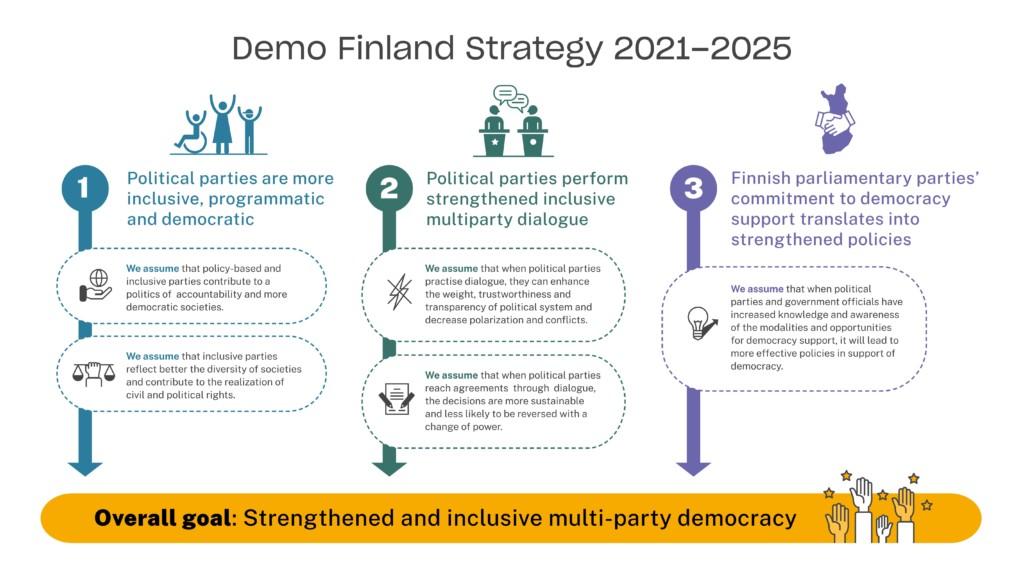 Demo Finland Strategy 2021–2025

1

Political parties are more inclusive, programmatic and democratic

We assume that policy-based and inclusive parties contribute to a politics of accountability and more democratic societies.

We assume that inclusive parties reflect better the diversity of societies and contribute to the realization of civil and political rights.

2

Political parties perform strengthened inclusive multiparty dialogue

We assume that when political parties practise dialogue, they can enhance the weight, trustworthiness and transparency of political system and decrease polarization and conflicts.

We assume that when political parties reach agreements through dialogue, the decisions are more sustainable and less likely to be reversed with a change of power.

3

Finnish parliamentary parties' commitment to democracy support translates into strengthened policies

We assume that when political parties and government officials have increased knowledge and awareness of the modalities and opportunities for democracy support, it will lead to more effective policies in support of democracy.

Overall goal: Strengthened and inclusive multi-party democracy